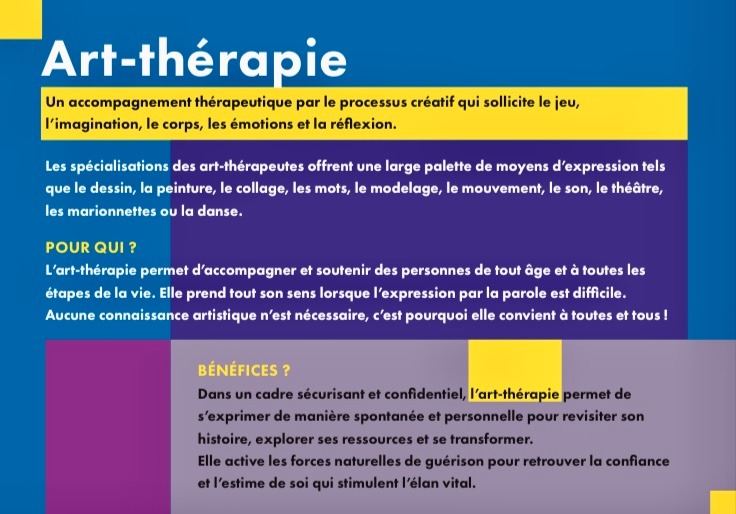 Art-thérapie

Un accompagnement thérapeutique par le processus créatif qui sollicite le jeu, l'imagination, le corps, les émotions et la réflexion.

Les spécialisations des art-thérapeutes offrent une large palette de moyens d'expression tels que le dessin, la peinture, le collage, les mots, le modelage, le mouvement, le son, le théâtre, les marionnettes ou la danse.

POUR QUI ?
L'art-thérapie permet d'accompagner et soutenir des personnes de tout âge et à toutes les étapes de la vie. Elle prend tout son sens lorsque l'expression par la parole est difficile. Aucune connaissance artistique n'est nécessaire, c'est pourquoi elle convient à toutes et tous !

BÉNÉFICES ?
Dans un cadre sécurisant et confidentiel, l'art-thérapie permet de s'exprimer de manière spontanée et personnelle pour revisiter son histoire, explorer ses ressources et se transformer.
Elle active les forces naturelles de guérison pour retrouver la confiance et l'estime de soi qui stimulent l'élan vital.